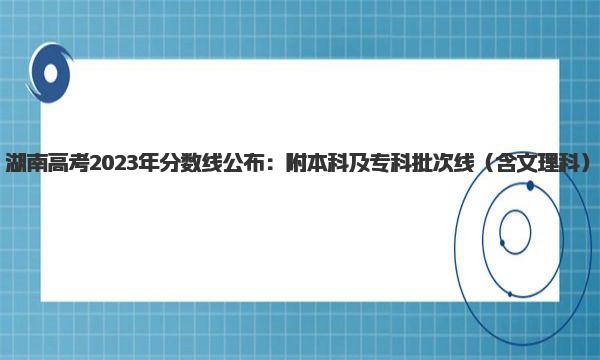 湖南高考2023年分数线公布：附本科及专科批次线（含文理科）